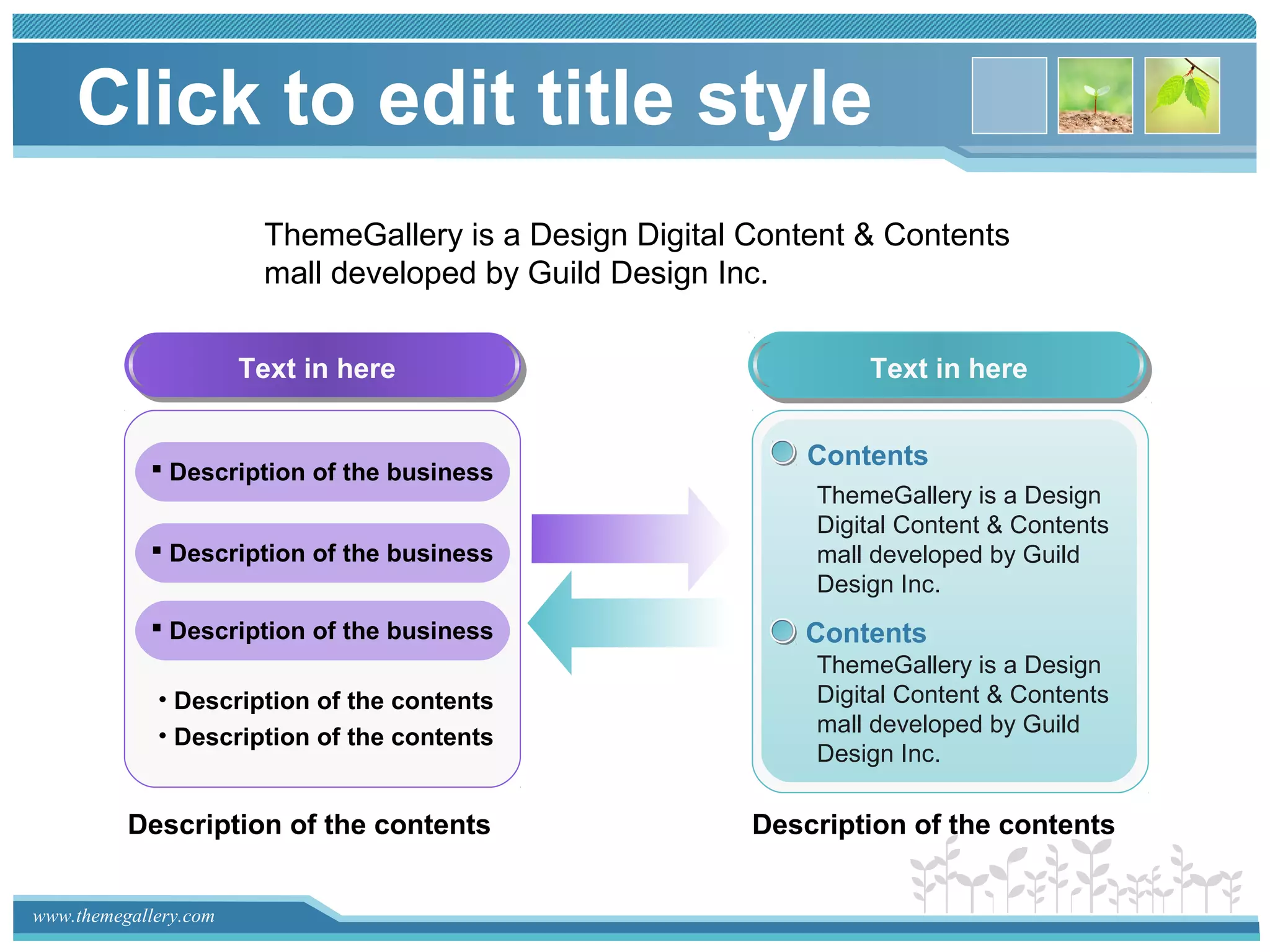 Click to edit title style

ThemeGallery is a Design Digital Content & Contents mall developed by Guild Design Inc.

Text in here

▪ Description of the business

▪ Description of the business

▪ Description of the business

• Description of the contents
• Description of the contents

Description of the contents

Text in here

Contents

ThemeGallery is a Design Digital Content & Contents mall developed by Guild Design Inc.

Contents

ThemeGallery is a Design Digital Content & Contents mall developed by Guild Design Inc.

Description of the contents

www.themegallery.com